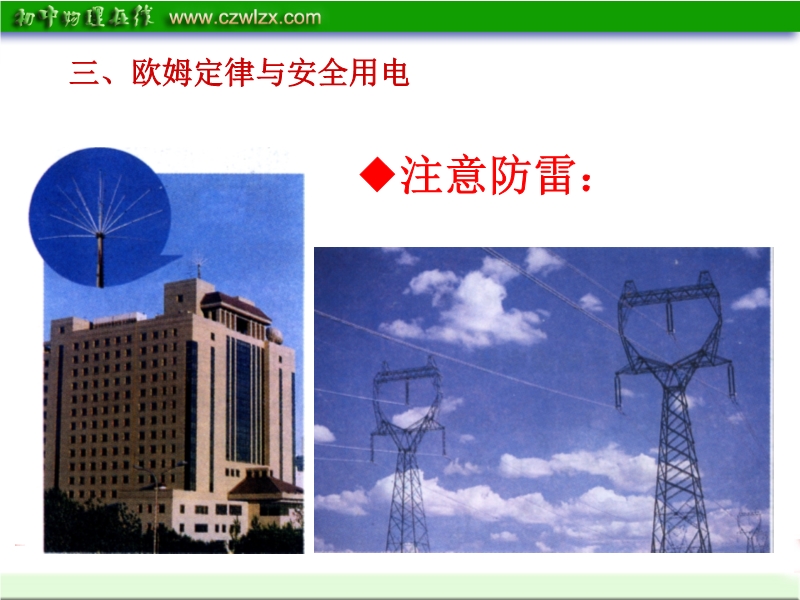 初中物理在线 www.czwlzx.com

三、欧姆定律与安全用电

◆注意防雷：